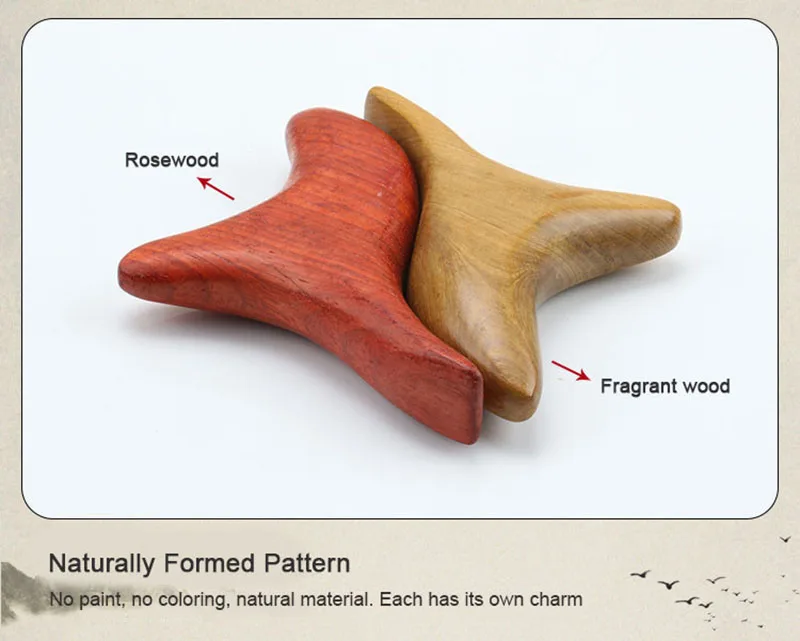 Rosewood

Fragrant wood

Naturally Formed Pattern

No paint, no coloring, natural material. Each has its own charm